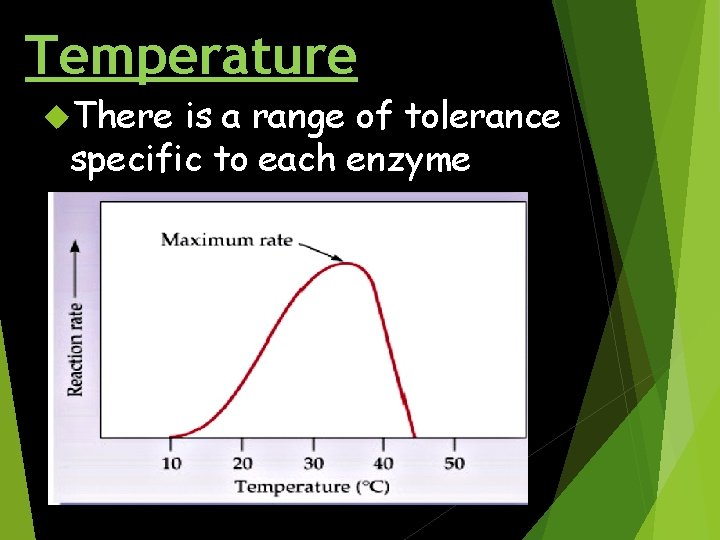 Temperature

There is a range of tolerance specific to each enzyme

Maximum rate

Reaction rate

10 20 30 40 50

Temperature (°C)